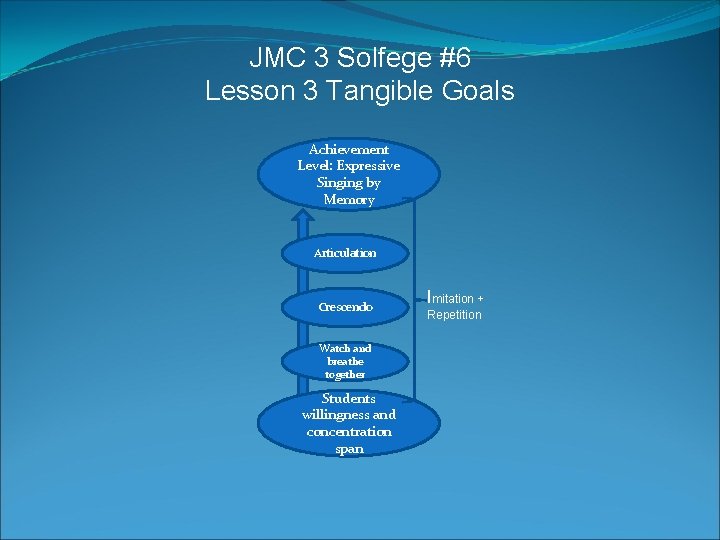 JMC 3 Solfege #6
Lesson 3 Tangible Goals

Achievement Level: Expressive Singing by Memory

Articulation

Crescendo

Imitation + Repetition

Watch and breathe together

Students willingness and concentration span